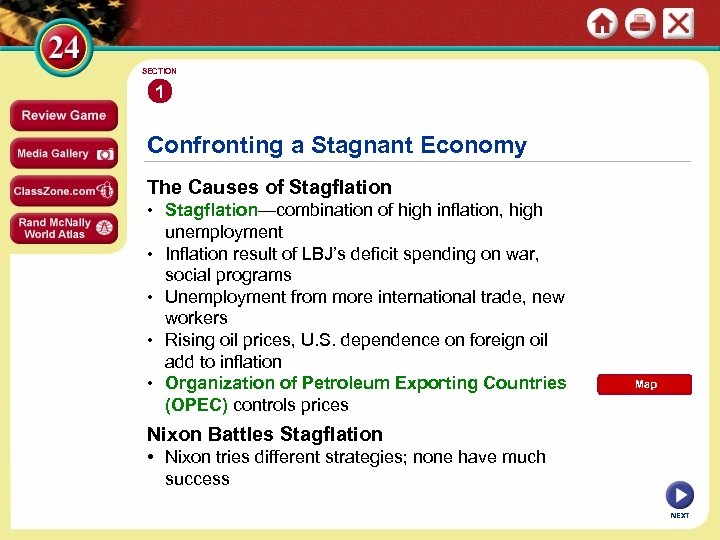 24

Review Game
Media Gallery
ClassZone.com
Rand McNally World Atlas

SECTION
1

Confronting a Stagnant Economy

The Causes of Stagflation
• Stagflation—combination of high inflation, high unemployment
• Inflation result of LBJ's deficit spending on war, social programs
• Unemployment from more international trade, new workers
• Rising oil prices, U.S. dependence on foreign oil add to inflation
• Organization of Petroleum Exporting Countries (OPEC) controls prices

Map

Nixon Battles Stagflation
• Nixon tries different strategies; none have much success

NEXT